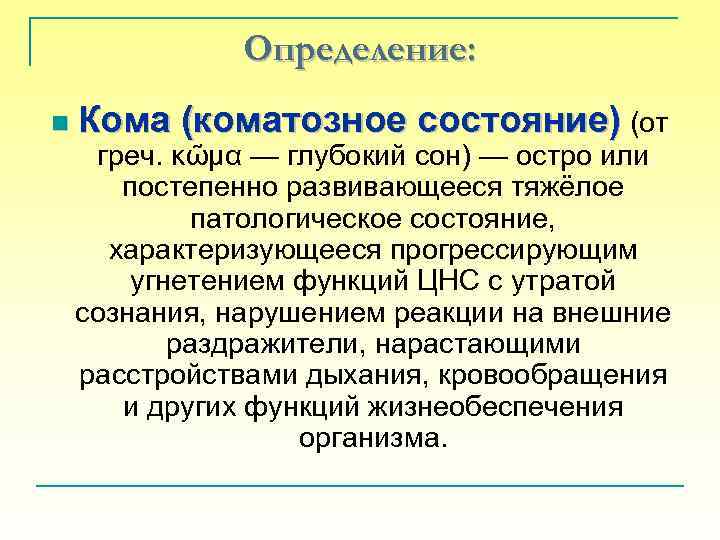 Определение:

Кома (коматозное состояние) (от греч. κῶμα — глубокий сон) — остро или постепенно развивающееся тяжёлое патологическое состояние, характеризующееся прогрессирующим угнетением функций ЦНС с утратой сознания, нарушением реакции на внешние раздражители, нарастающими расстройствами дыхания, кровообращения и других функций жизнеобеспечения организма.